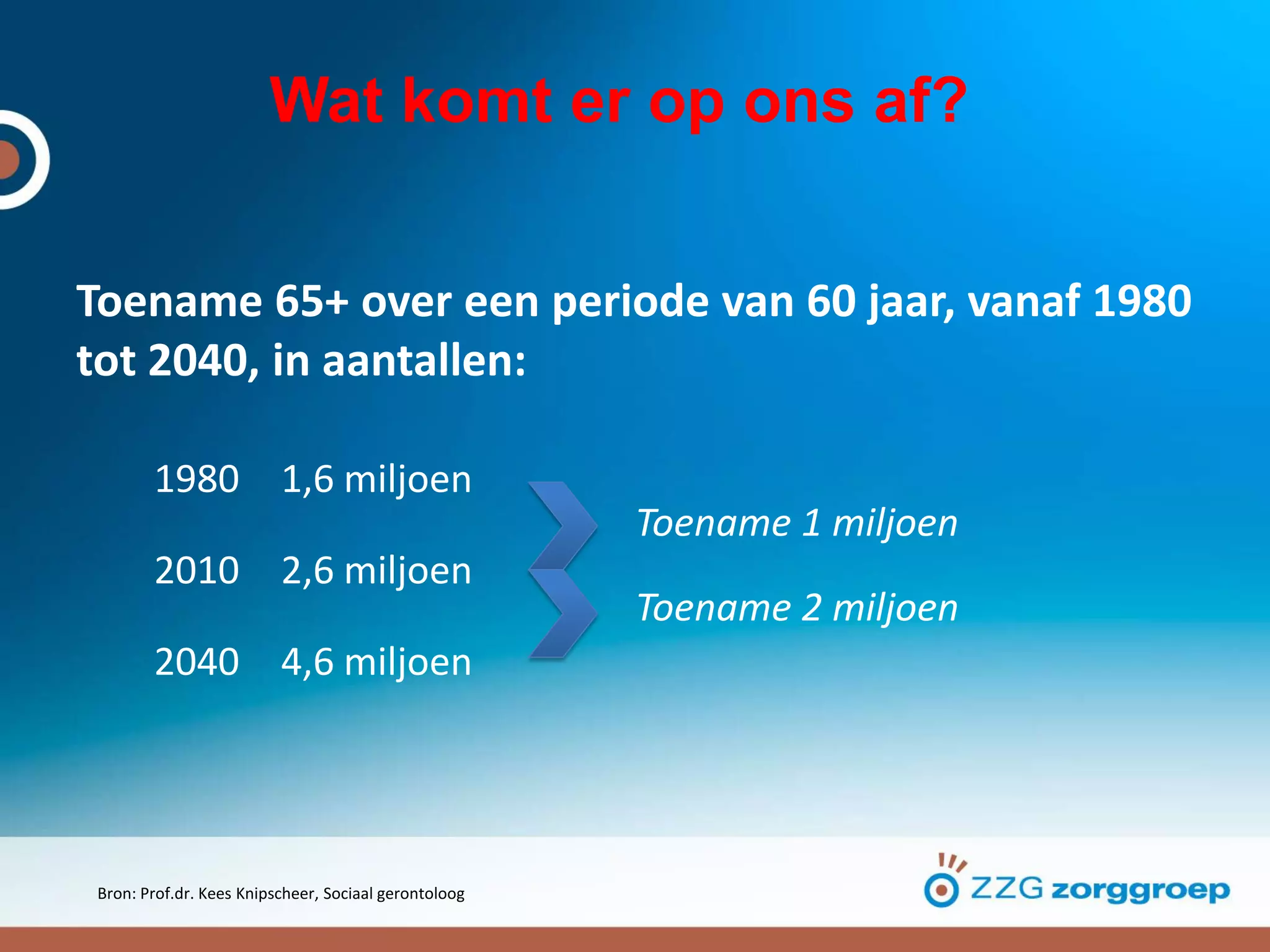 Wat komt er op ons af?

Toename 65+ over een periode van 60 jaar, vanaf 1980 tot 2040, in aantallen:

1980 1,6 miljoen

2010 2,6 miljoen

2040 4,6 miljoen

Toename 1 miljoen

Toename 2 miljoen

Bron: Prof.dr. Kees Knipscheer, Sociaal gerontoloog

ZZG zorggroep